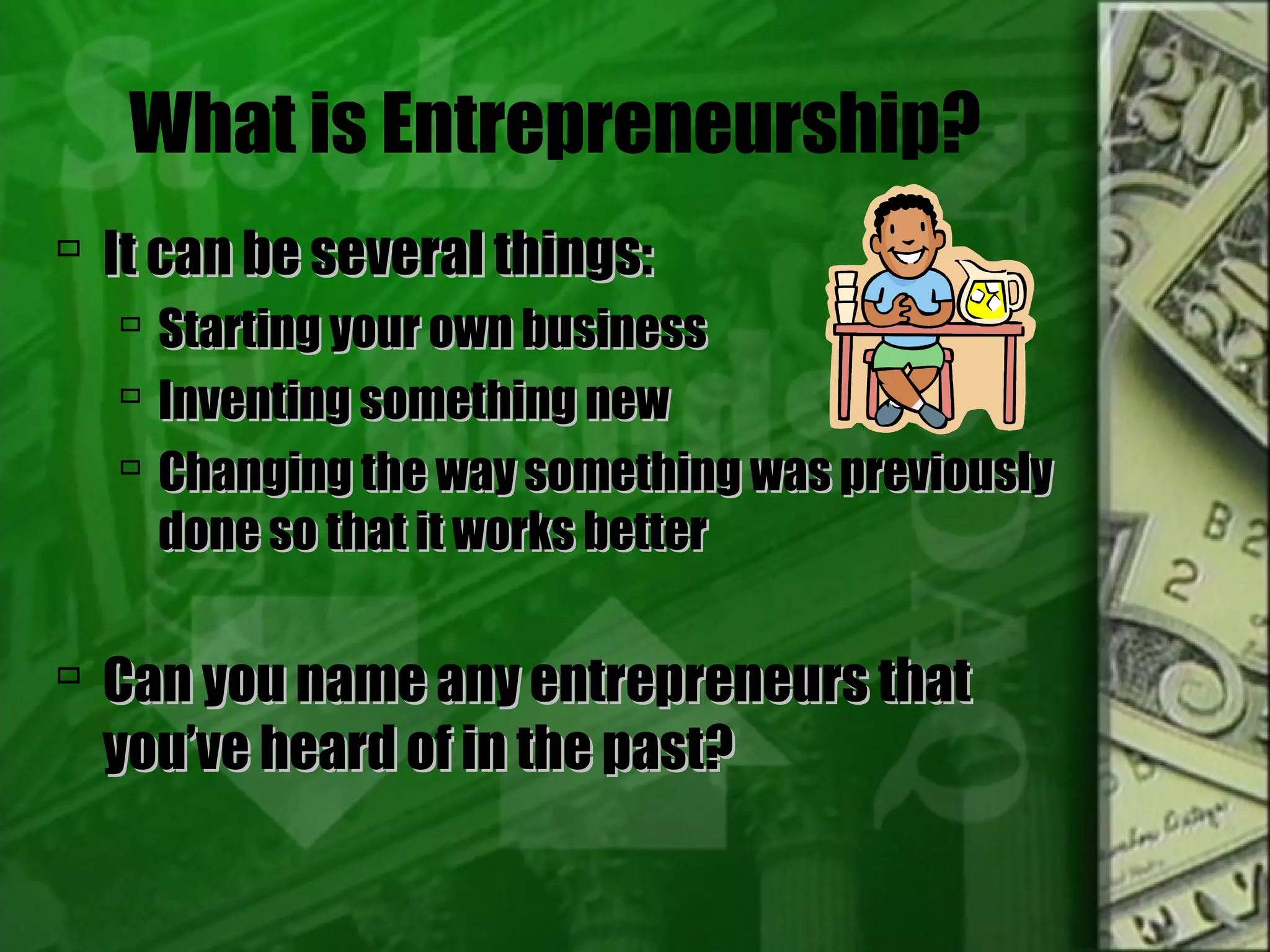 What is Entrepreneurship?

It can be several things:

Starting your own business

Inventing something new

Changing the way something was previously done so that it works better

Can you name any entrepreneurs that you've heard of in the past?